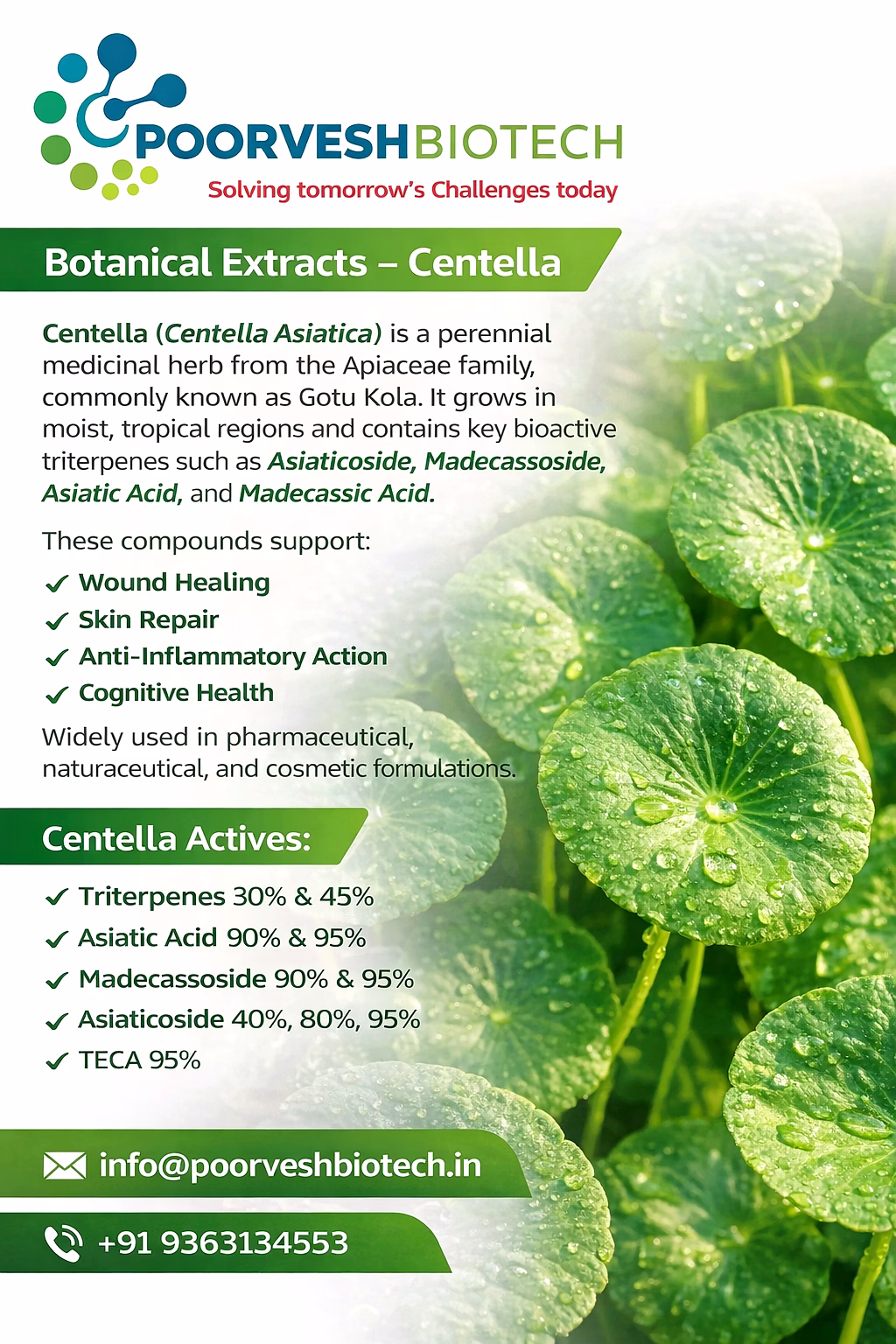 POORVESHBIOTECH
Solving tomorrow's Challenges today

Botanical Extracts – Centella

Centella (Centella Asiatica) is a perennial medicinal herb from the Apiaceae family, commonly known as Gotu Kola. It grows in moist, tropical regions and contains key bioactive triterpenes such as Asiaticoside, Madecassoside, Asiatic Acid, and Madecassic Acid.

These compounds support:
✓ Wound Healing
✓ Skin Repair
✓ Anti-Inflammatory Action
✓ Cognitive Health

Widely used in pharmaceutical, naturaceutical, and cosmetic formulations.

Centella Actives:
✓ Triterpenes 30% & 45%
✓ Asiatic Acid 90% & 95%
✓ Madecassoside 90% & 95%
✓ Asiaticoside 40%, 80%, 95%
✓ TECA 95%

info@poorveshbiotech.in

+91 9363134553